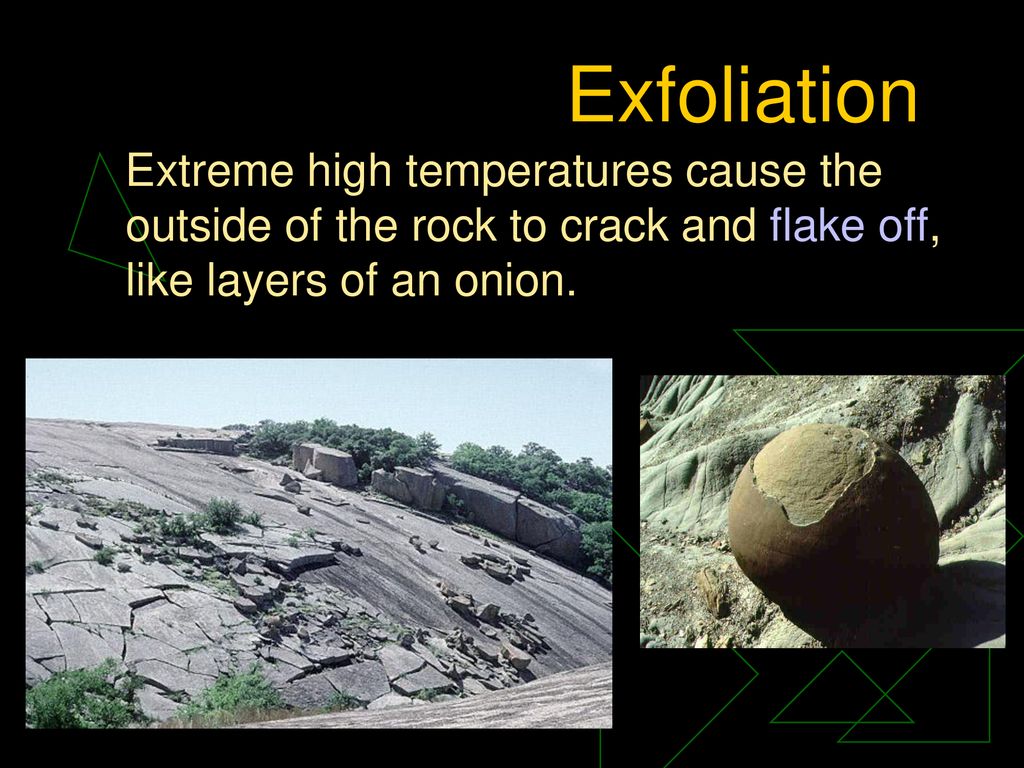 Exfoliation

Extreme high temperatures cause the outside of the rock to crack and flake off, like layers of an onion.